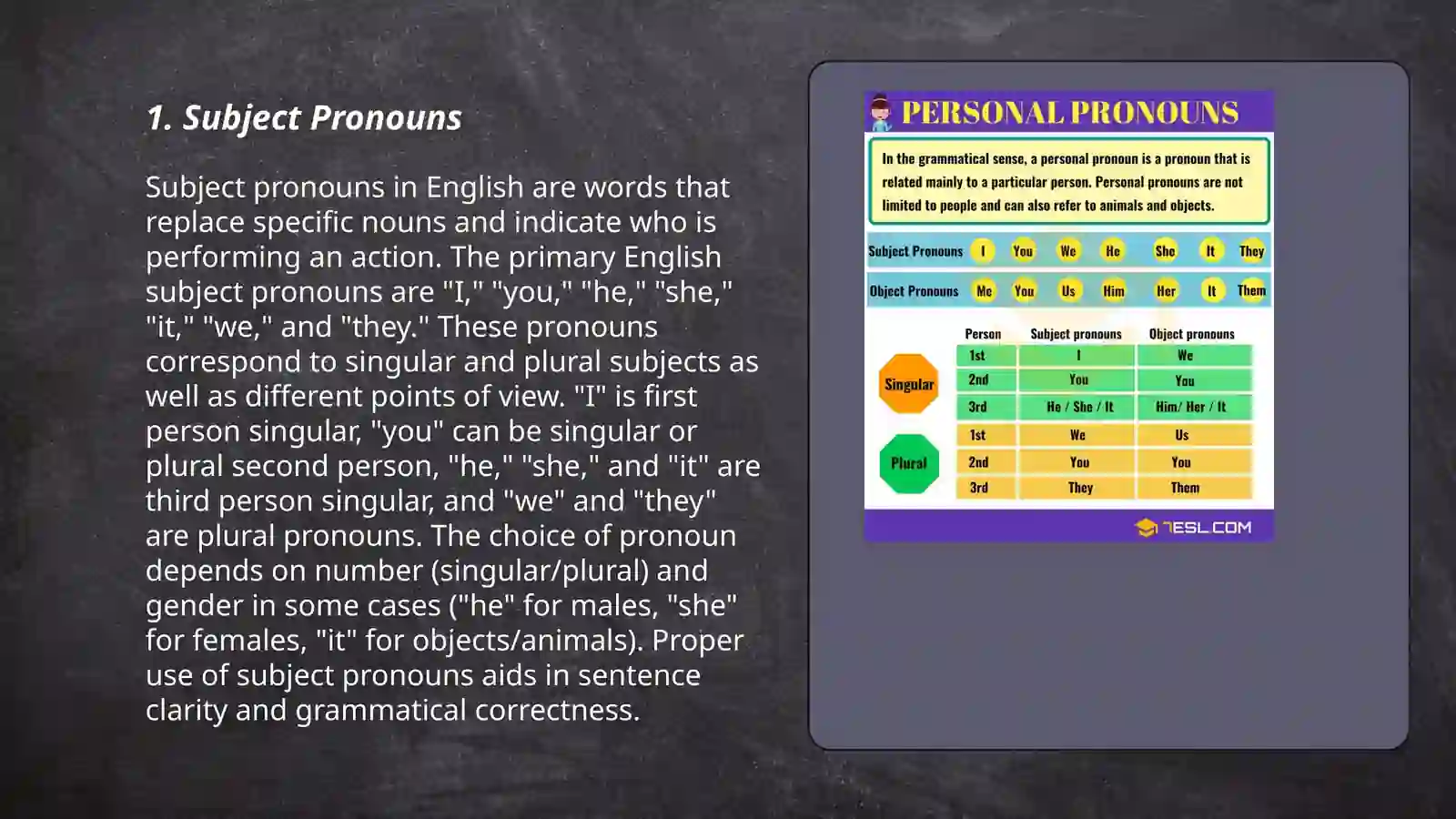 1. Subject Pronouns

Subject pronouns in English are words that replace specific nouns and indicate who is performing an action. The primary English subject pronouns are "I," "you," "he," "she," "it," "we," and "they." These pronouns correspond to singular and plural subjects as well as different points of view. "I" is first person singular, "you" can be singular or plural second person, "he," "she," and "it" are third person singular, and "we" and "they" are plural pronouns. The choice of pronoun depends on number (singular/plural) and gender in some cases ("he" for males, "she" for females, "it" for objects/animals). Proper use of subject pronouns aids in sentence clarity and grammatical correctness.

PERSONAL PRONOUNS

In the grammatical sense, a personal pronoun is a pronoun that is related mainly to a particular person. Personal pronouns are not limited to people and can also refer to animals and objects.

Subject Pronouns I You We He She It They

Object Pronouns Me You Us Him Her It Them

| | Person | Subject pronouns | Object pronouns |
|---|---|---|---|
| Singular | 1st | I | We |
| | 2nd | You | You |
| | 3rd | He / She / It | Him/ Her / It |
| Plural | 1st | We | Us |
| | 2nd | You | You |
| | 3rd | They | Them |

7ESL.COM